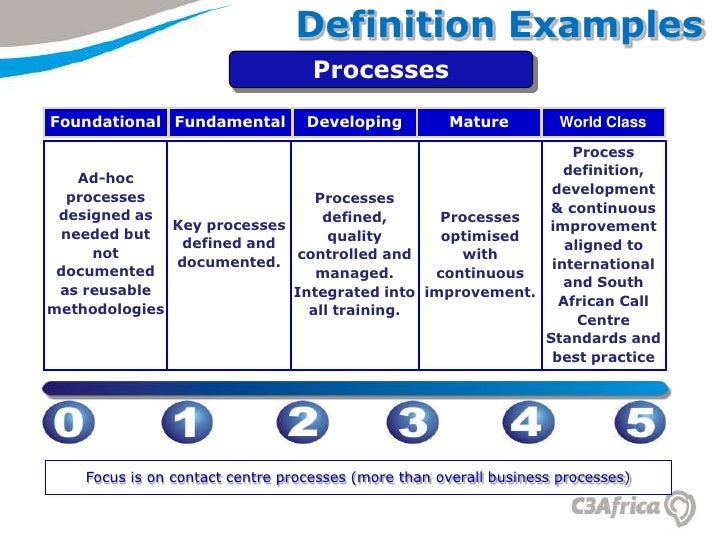 Definition Examples

Processes

| Foundational | Fundamental | Developing | Mature | World Class |
|---|---|---|---|---|
| Ad-hoc processes designed as needed but not documented as reusable methodologies | Key processes defined and documented. | Processes defined, quality controlled and managed. Integrated into all training. | Processes optimised with continuous improvement. | Process definition, development & continuous improvement aligned to international and South African Call Centre Standards and best practice |

0 1 2 3 4 5

Focus is on contact centre processes (more than overall business processes)

C3Africa